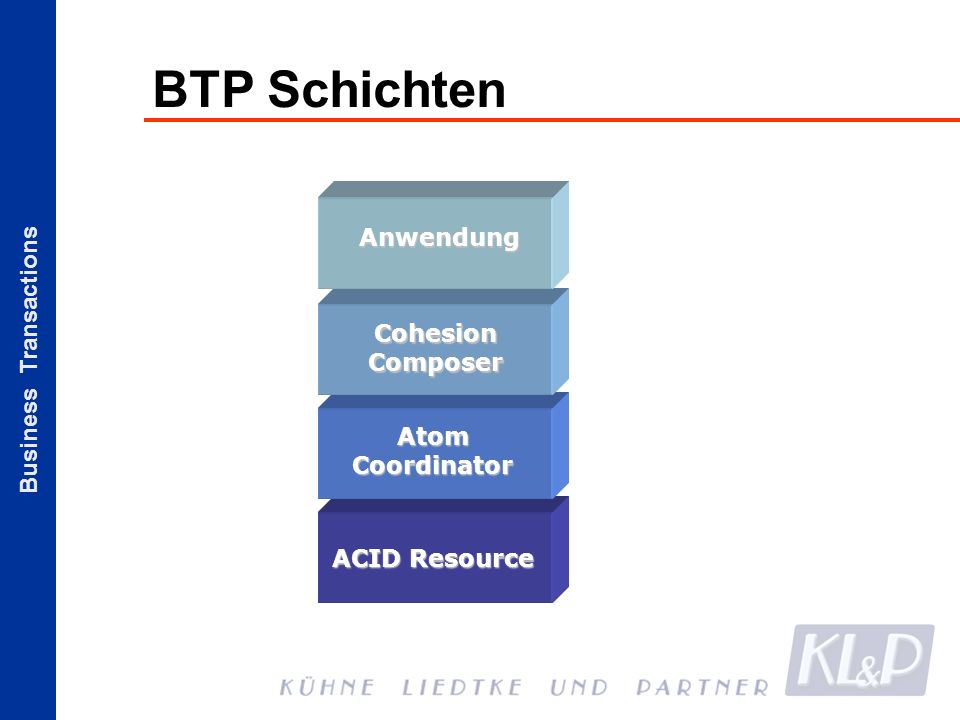 Business Transactions

BTP Schichten

Anwendung

Cohesion Composer

Atom Coordinator

ACID Resource

KÜHNE LIEDTKE UND PARTNER

KL&P